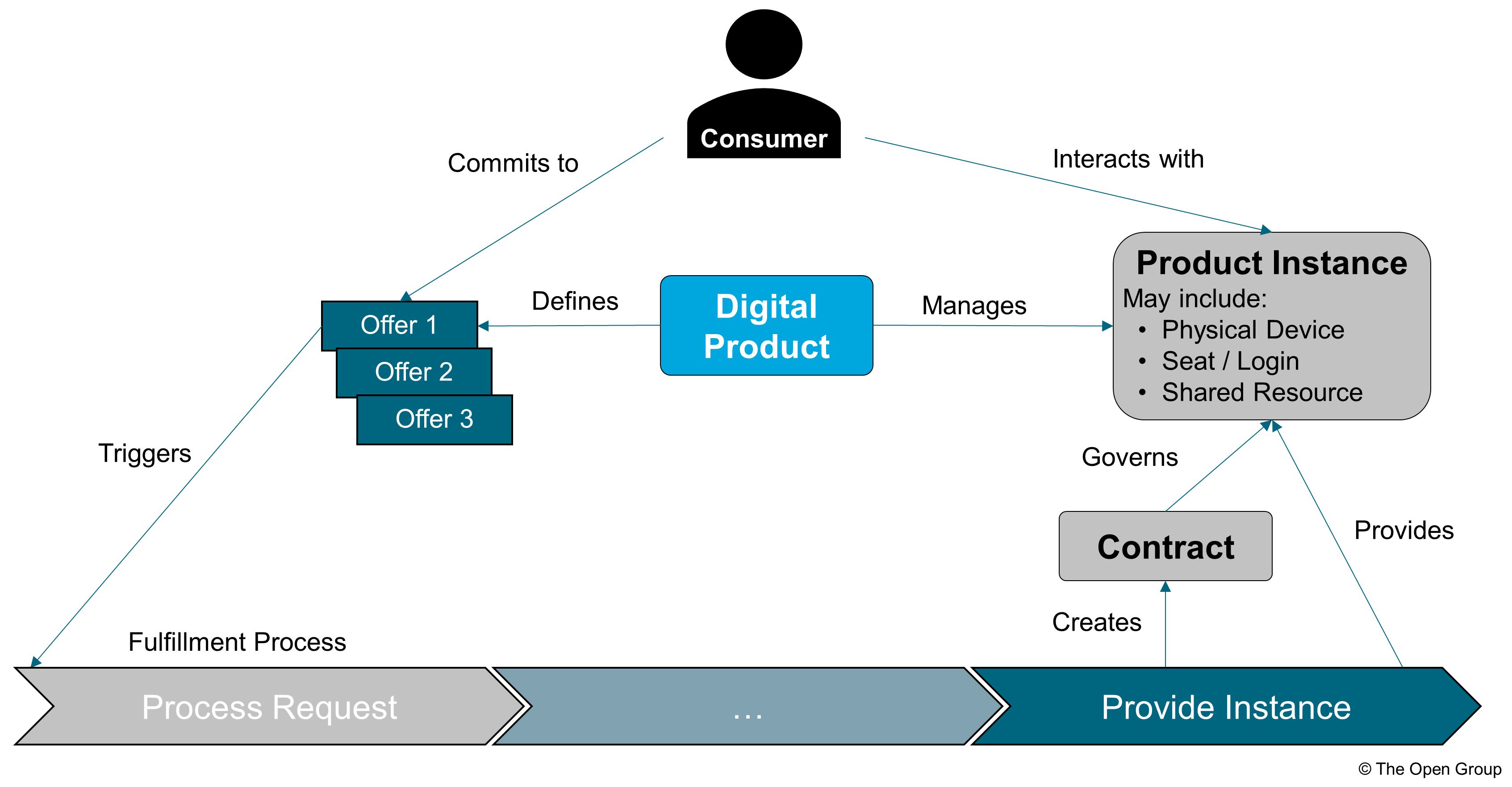 Consumer

Commits to

Interacts with

Offer 1
Offer 2
Offer 3

Defines

Digital Product

Manages

Product Instance
May include:
• Physical Device
• Seat / Login
• Shared Resource

Triggers

Governs

Contract

Provides

Creates

Fulfillment Process

Process Request

…

Provide Instance

© The Open Group